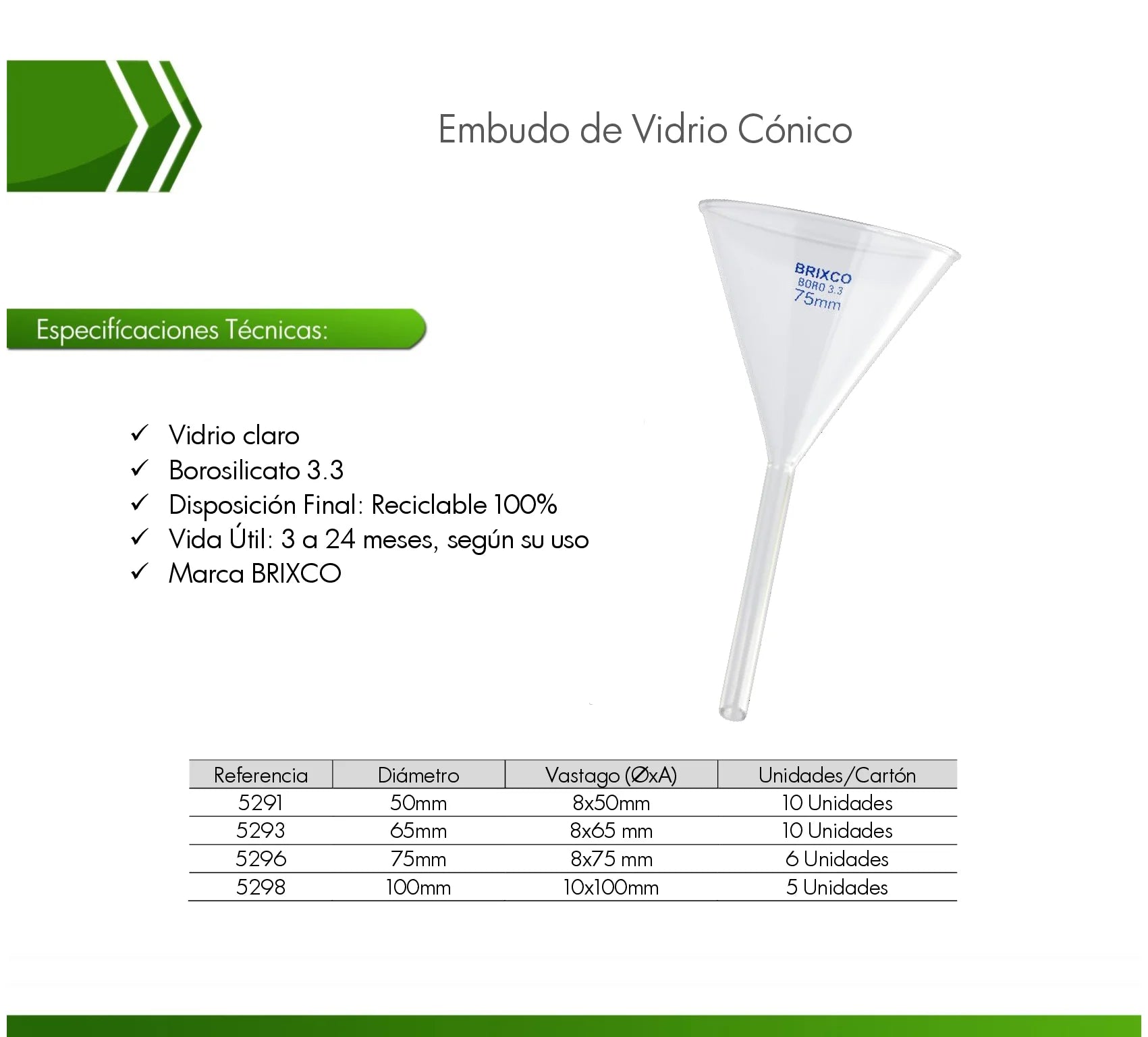 Embudo de Vidrio Cónico

BRIXCO
BORO 3.3
75mm

Especifícaciones Técnicas:

✓ Vidrio claro
✓ Borosilicato 3.3
✓ Disposición Final: Reciclable 100%
✓ Vida Útil: 3 a 24 meses, según su uso
✓ Marca BRIXCO

| Referencia | Diámetro | Vastago (ØxA) | Unidades/Cartón |
|---|---|---|---|
| 5291 | 50mm | 8x50mm | 10 Unidades |
| 5293 | 65mm | 8x65 mm | 10 Unidades |
| 5296 | 75mm | 8x75 mm | 6 Unidades |
| 5298 | 100mm | 10x100mm | 5 Unidades |